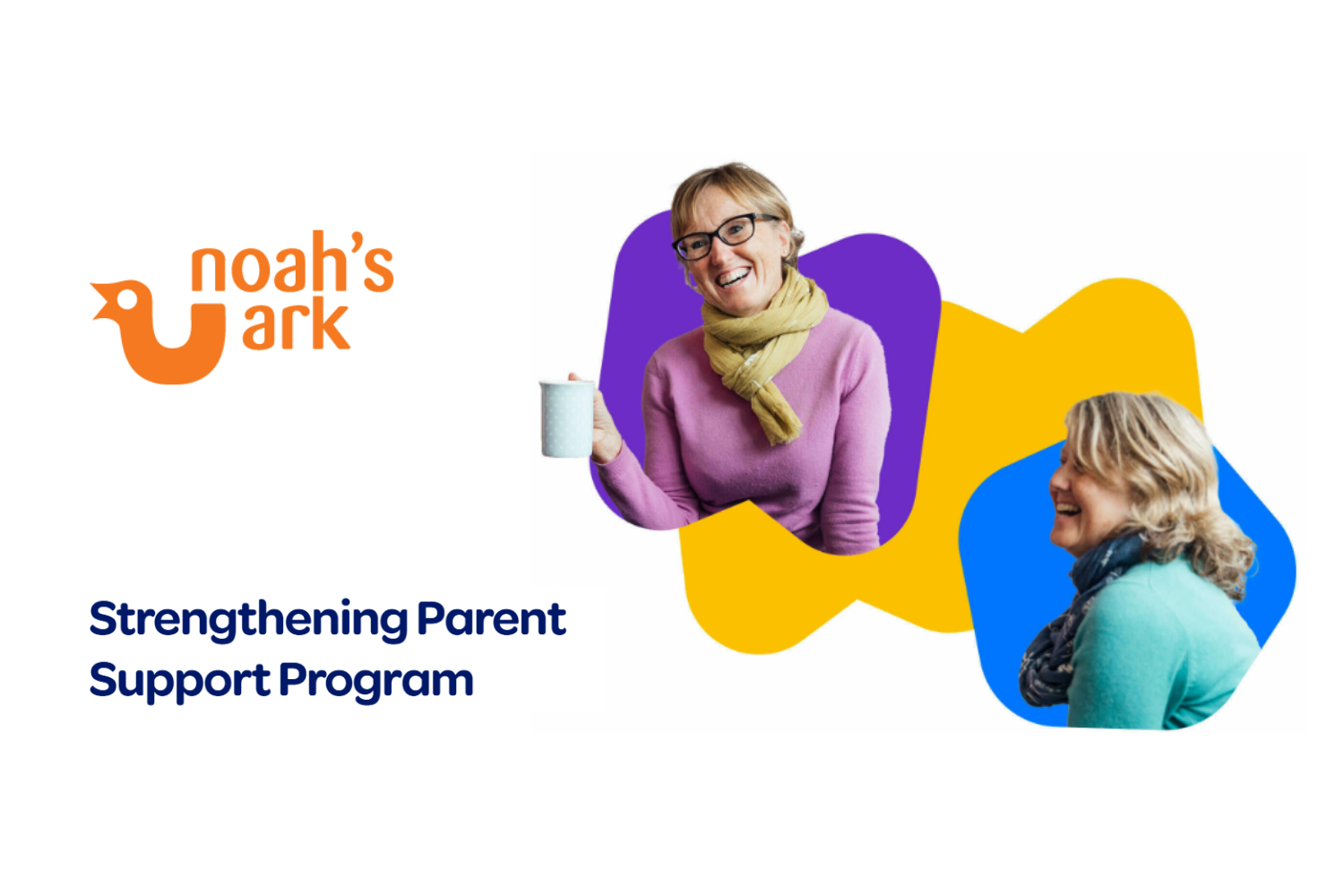 noah's ark

Strengthening Parent Support Program